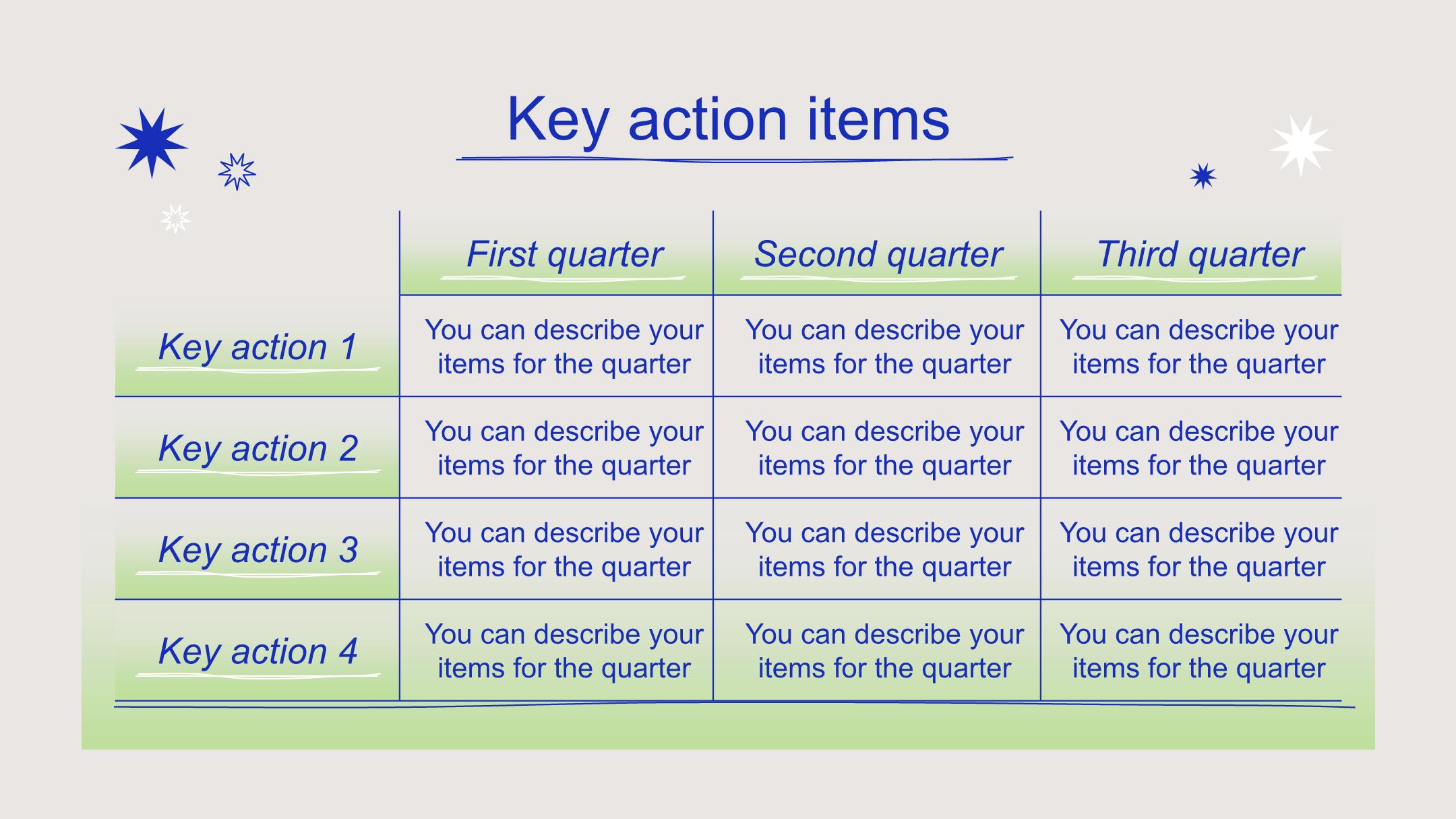 Key action items

| | First quarter | Second quarter | Third quarter |
|---|---|---|---|
| Key action 1 | You can describe your items for the quarter | You can describe your items for the quarter | You can describe your items for the quarter |
| Key action 2 | You can describe your items for the quarter | You can describe your items for the quarter | You can describe your items for the quarter |
| Key action 3 | You can describe your items for the quarter | You can describe your items for the quarter | You can describe your items for the quarter |
| Key action 4 | You can describe your items for the quarter | You can describe your items for the quarter | You can describe your items for the quarter |